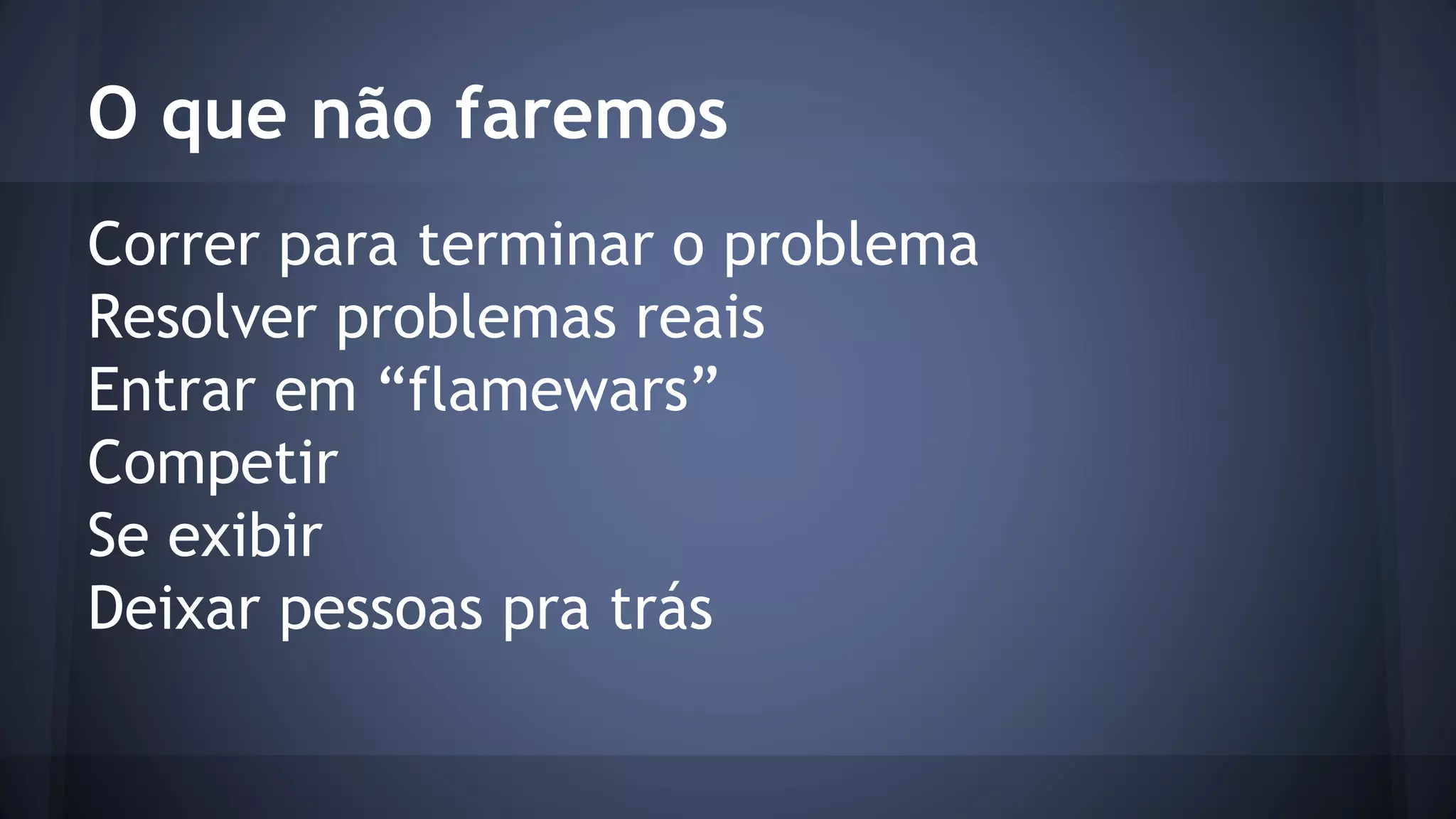 O que não faremos

Correr para terminar o problema
Resolver problemas reais
Entrar em “flamewars”
Competir
Se exibir
Deixar pessoas pra trás